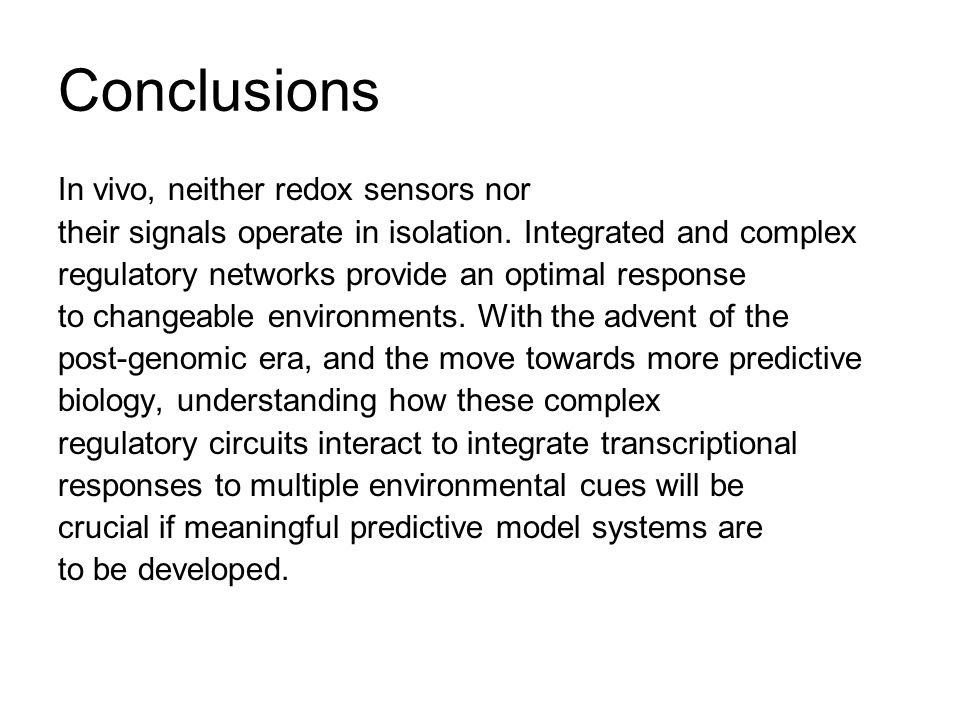 Conclusions

In vivo, neither redox sensors nor their signals operate in isolation. Integrated and complex regulatory networks provide an optimal response to changeable environments. With the advent of the post-genomic era, and the move towards more predictive biology, understanding how these complex regulatory circuits interact to integrate transcriptional responses to multiple environmental cues will be crucial if meaningful predictive model systems are to be developed.